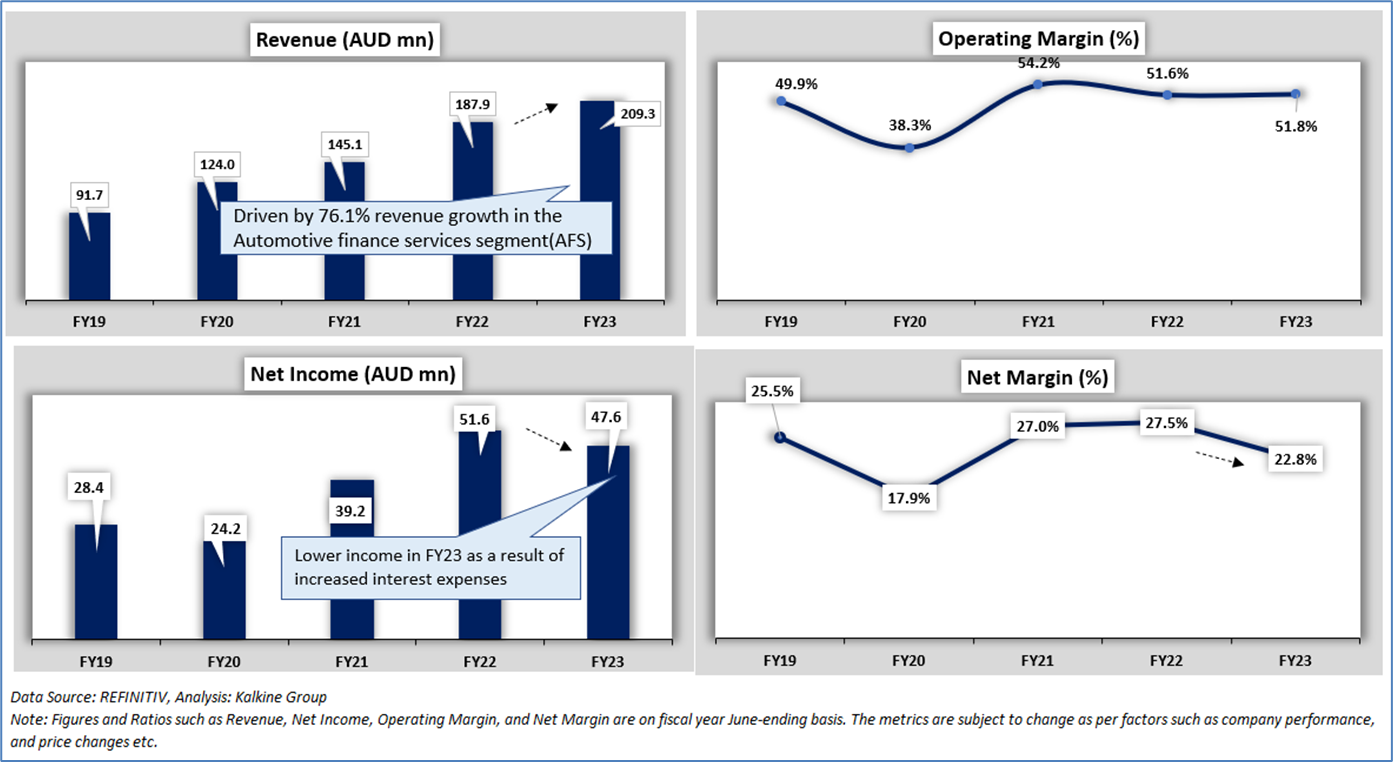 Revenue (AUD mn)

91.7
124.0
145.1
187.9
209.3

Driven by 76.1% revenue growth in the Automotive finance services segment(AFS)

FY19 FY20 FY21 FY22 FY23

Operating Margin (%)

49.9%
38.3%
54.2%
51.6%
51.8%

FY19 FY20 FY21 FY22 FY23

Net Income (AUD mn)

28.4
24.2
39.2
51.6
47.6

Lower income in FY23 as a result of increased interest expenses

FY19 FY20 FY21 FY22 FY23

Net Margin (%)

25.5%
17.9%
27.0%
27.5%
22.8%

FY19 FY20 FY21 FY22 FY23

Data Source: REFINITIV, Analysis: Kalkine Group
Note: Figures and Ratios such as Revenue, Net Income, Operating Margin, and Net Margin are on fiscal year June-ending basis. The metrics are subject to change as per factors such as company performance, and price changes etc.